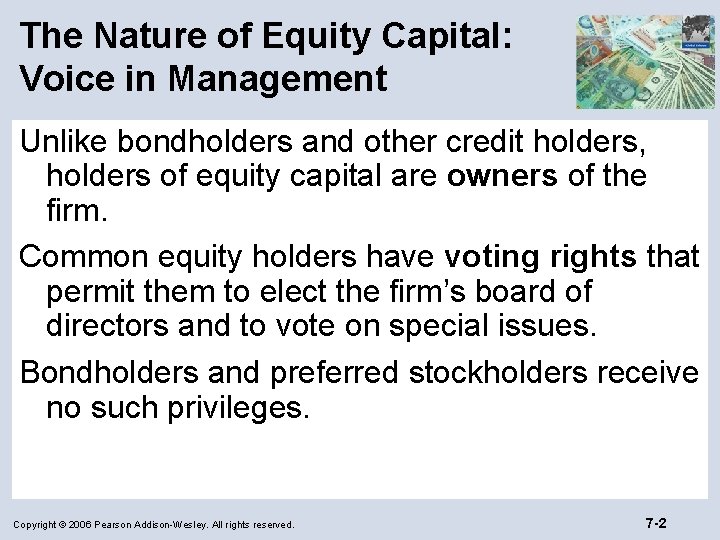 The Nature of Equity Capital: Voice in Management

Unlike bondholders and other credit holders, holders of equity capital are owners of the firm.

Common equity holders have voting rights that permit them to elect the firm's board of directors and to vote on special issues.

Bondholders and preferred stockholders receive no such privileges.

Copyright © 2006 Pearson Addison-Wesley. All rights reserved.

7-2